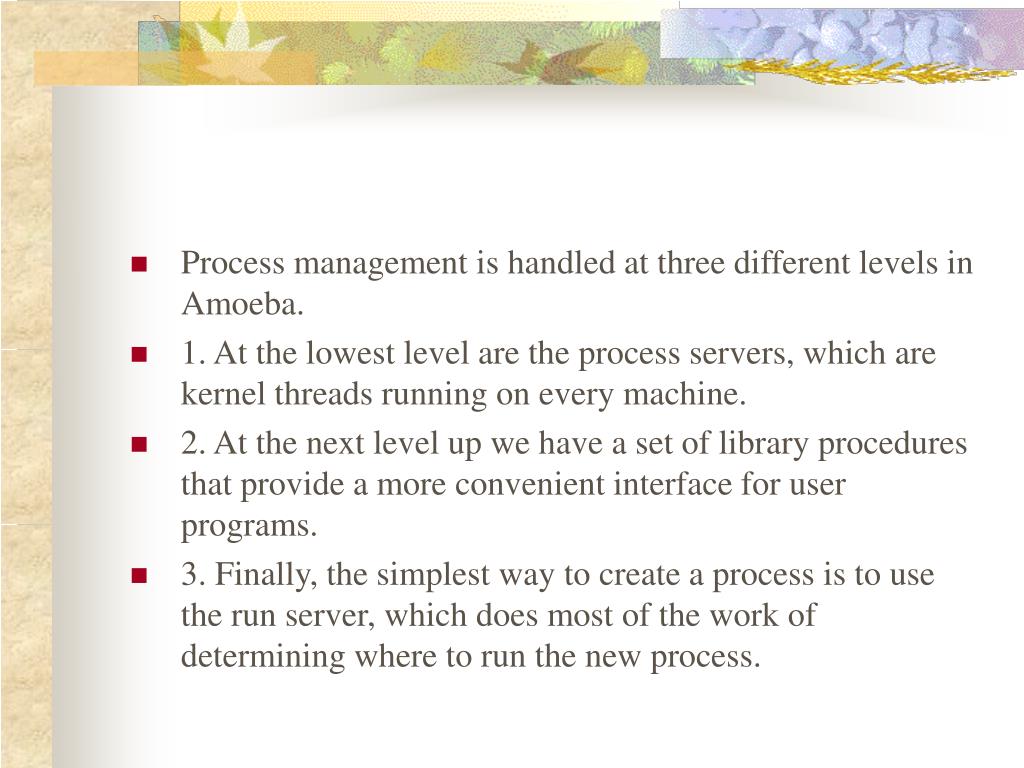 Process management is handled at three different levels in Amoeba.

1. At the lowest level are the process servers, which are kernel threads running on every machine.

2. At the next level up we have a set of library procedures that provide a more convenient interface for user programs.

3. Finally, the simplest way to create a process is to use the run server, which does most of the work of determining where to run the new process.